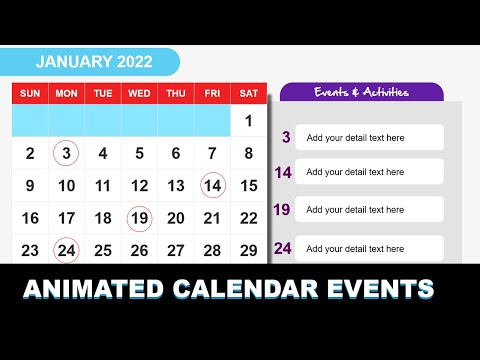 JANUARY 2022

| SUN | MON | TUE | WED | THU | FRI | SAT |
|---|---|---|---|---|---|---|
| | | | | | | 1 |
| 2 | 3 | 4 | 5 | 6 | 7 | 8 |
| 9 | 10 | 11 | 12 | 13 | 14 | 15 |
| 16 | 17 | 18 | 19 | 20 | 21 | 22 |
| 23 | 24 | 25 | 26 | 27 | 28 | 29 |

Events & Activities

3 Add your detail text here

14 Add your detail text here

19 Add your detail text here

24 Add your detail text here

ANIMATED CALENDAR EVENTS